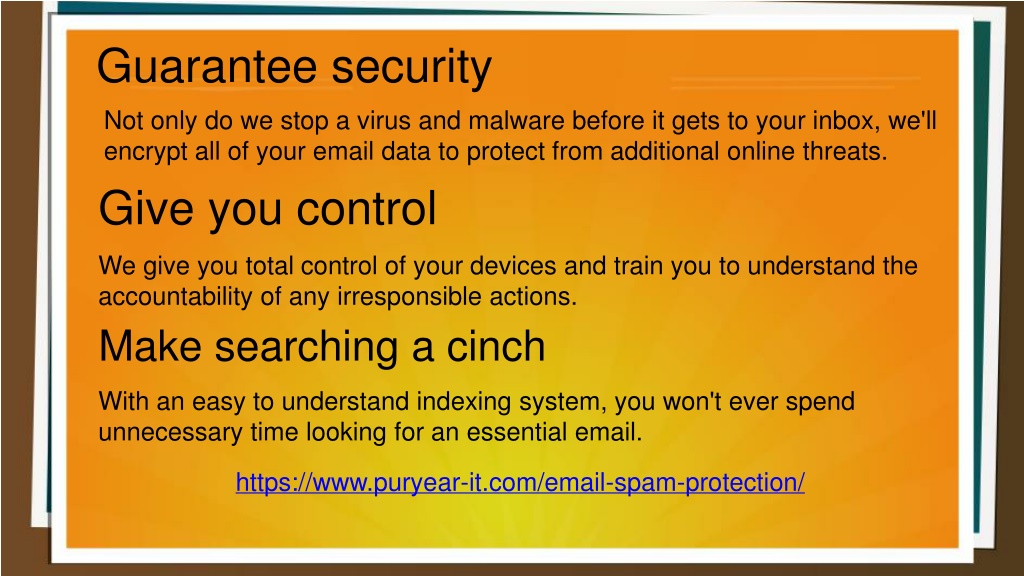 Guarantee security

Not only do we stop a virus and malware before it gets to your inbox, we'll encrypt all of your email data to protect from additional online threats.

Give you control

We give you total control of your devices and train you to understand the accountability of any irresponsible actions.

Make searching a cinch

With an easy to understand indexing system, you won't ever spend unnecessary time looking for an essential email.

https://www.puryear-it.com/email-spam-protection/